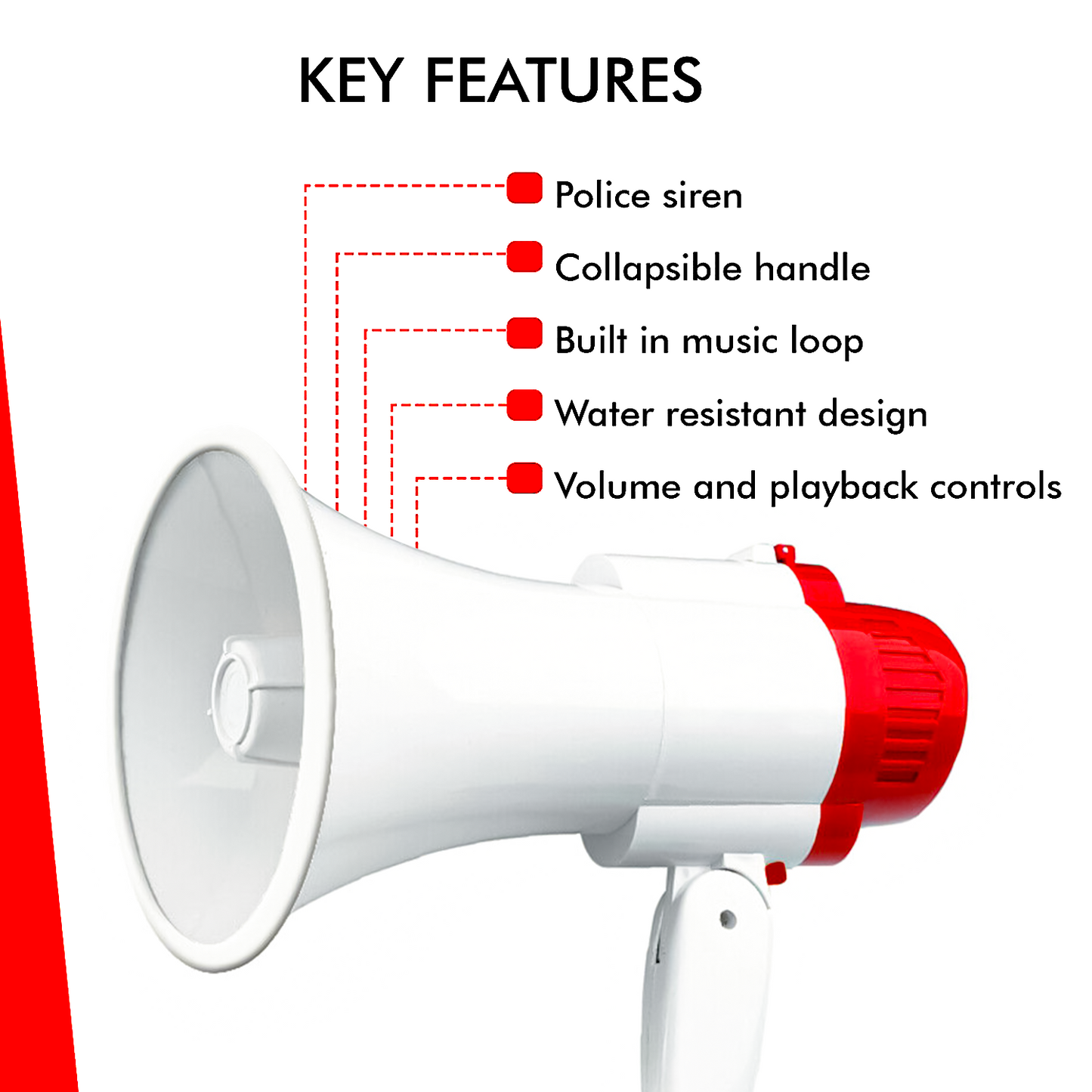 KEY FEATURES

Police siren

Collapsible handle

Built in music loop

Water resistant design

Volume and playback controls